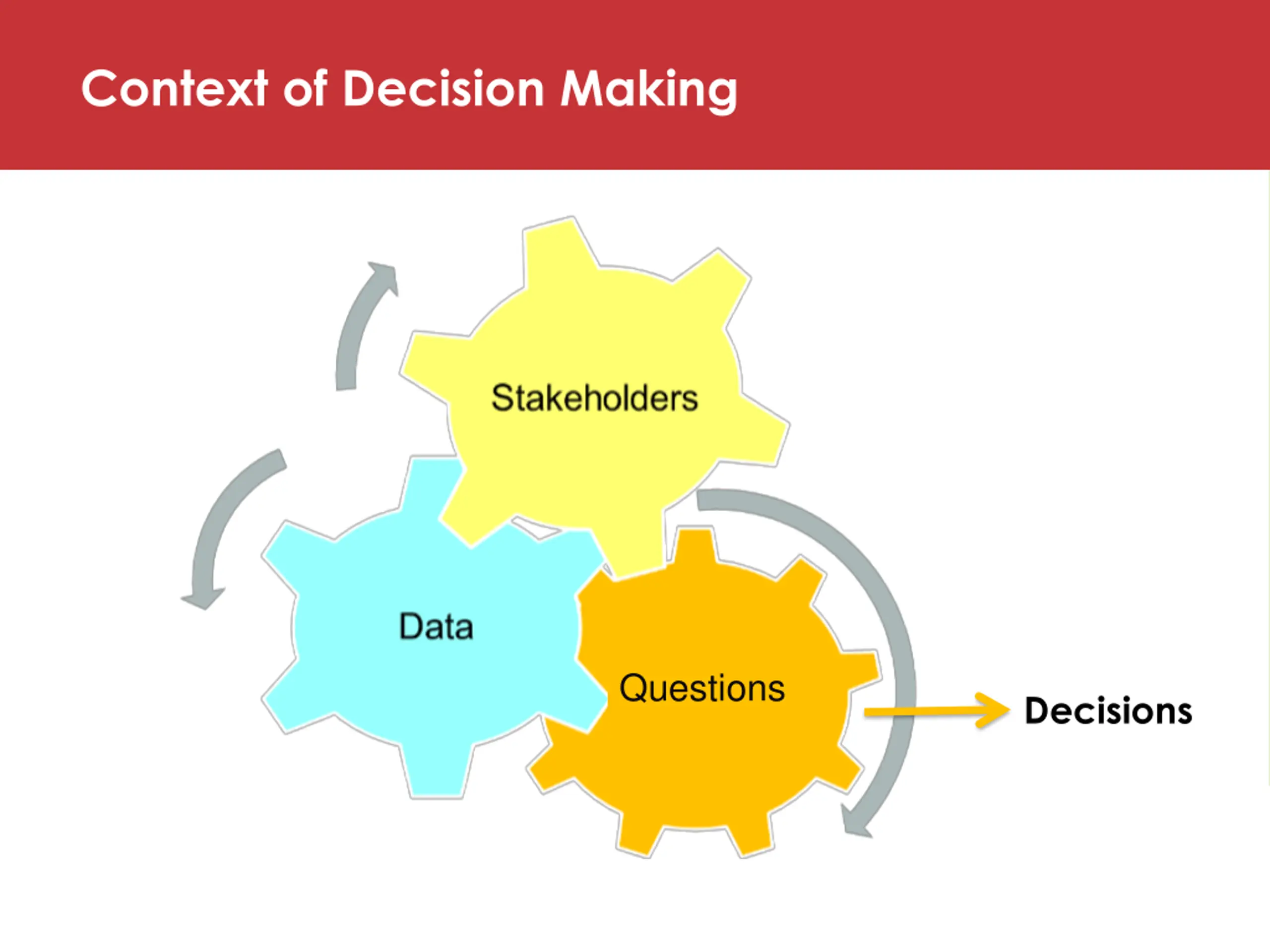 Context of Decision Making

Stakeholders

Data

Questions

Decisions